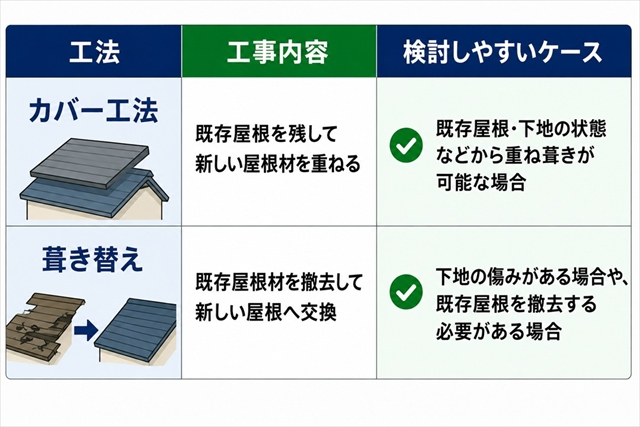 | 工法 | 工事内容 | 検討しやすいケース |
|---|---|---|
| カバー工法 | 既存屋根を残して新しい屋根材を重ねる | 既存屋根・下地の状態などから重ね葺きが可能な場合 |
| 葺き替え | 既存屋根材を撤去して新しい屋根へ交換 | 下地の傷みがある場合や、既存屋根を撤去する必要がある場合 |